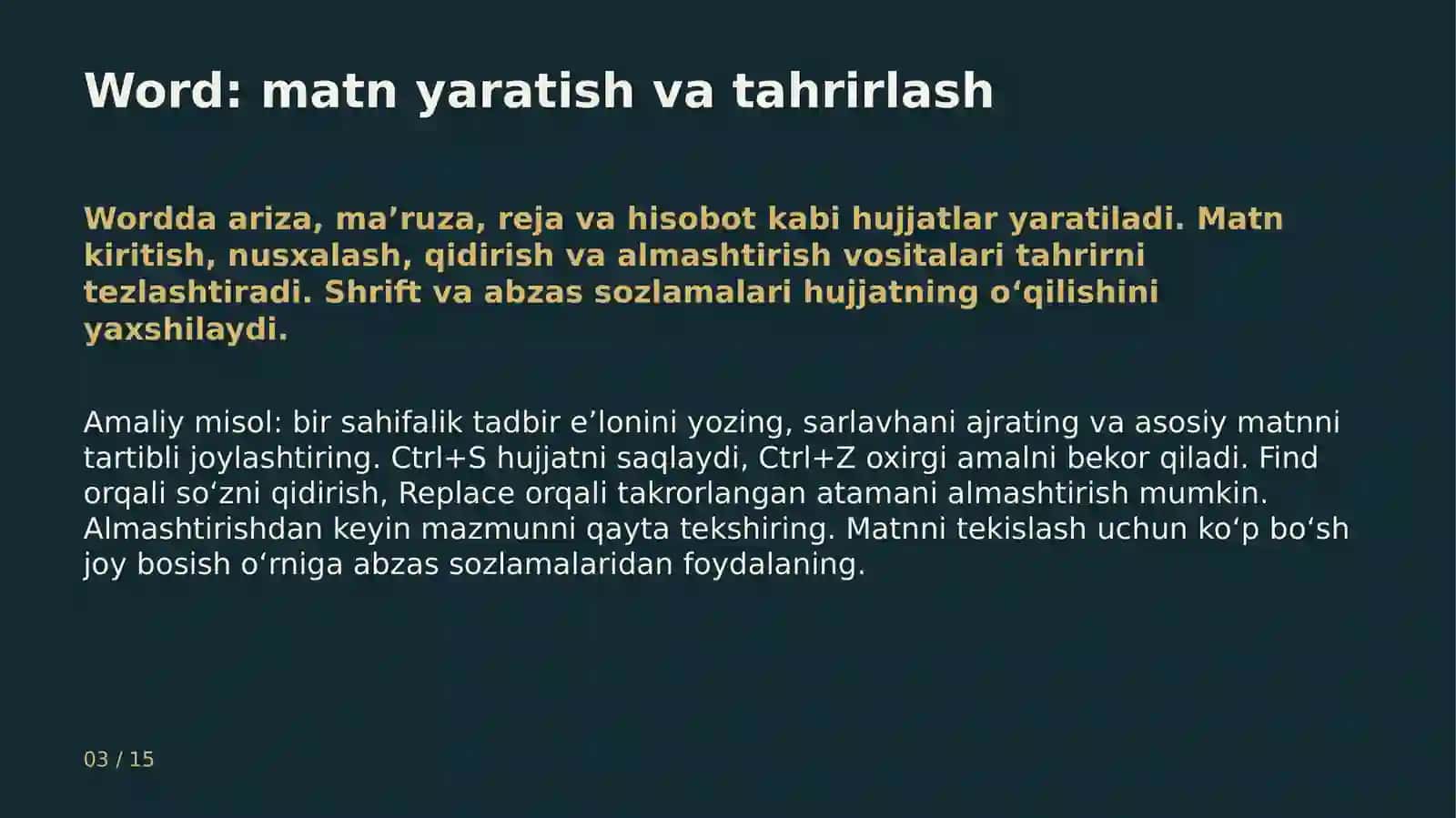 Word: matn yaratish va tahrirlash

Wordda ariza, ma'ruza, reja va hisobot kabi hujjatlar yaratiladi. Matn kiritish, nusxalash, qidirish va almashtirish vositalari tahrirni tezlashtiradi. Shrift va abzas sozlamalari hujjatning o'qilishini yaxshilaydi.

Amaliy misol: bir sahifalik tadbir e'lonini yozing, sarlavhani ajrating va asosiy matnni tartibli joylashtiring. Ctrl+S hujjatni saqlaydi, Ctrl+Z oxirgi amalni bekor qiladi. Find orqali so'zni qidirish, Replace orqali takrorlangan atamani almashtirish mumkin. Almashtirishdan keyin mazmunni qayta tekshiring. Matnni tekislash uchun ko'p bo'sh joy bosish o'rniga abzas sozlamalaridan foydalaning.

03 / 15